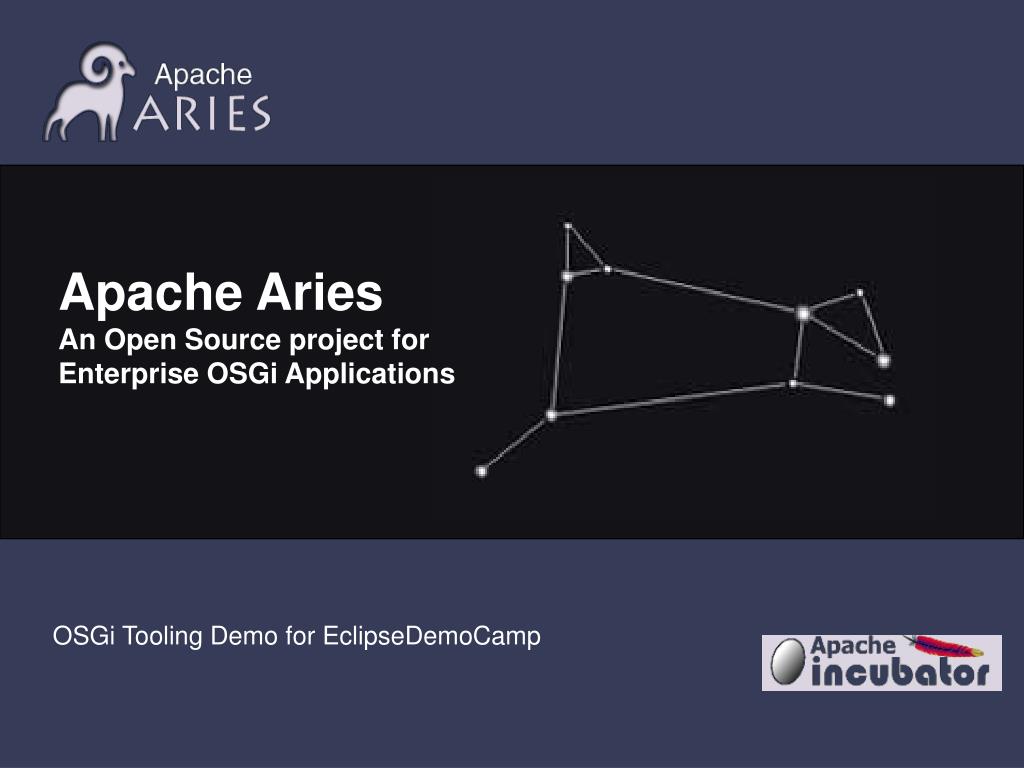 Apache
ARIES

Apache Aries
An Open Source project for Enterprise OSGi Applications

OSGi Tooling Demo for EclipseDemoCamp

Apache
incubator